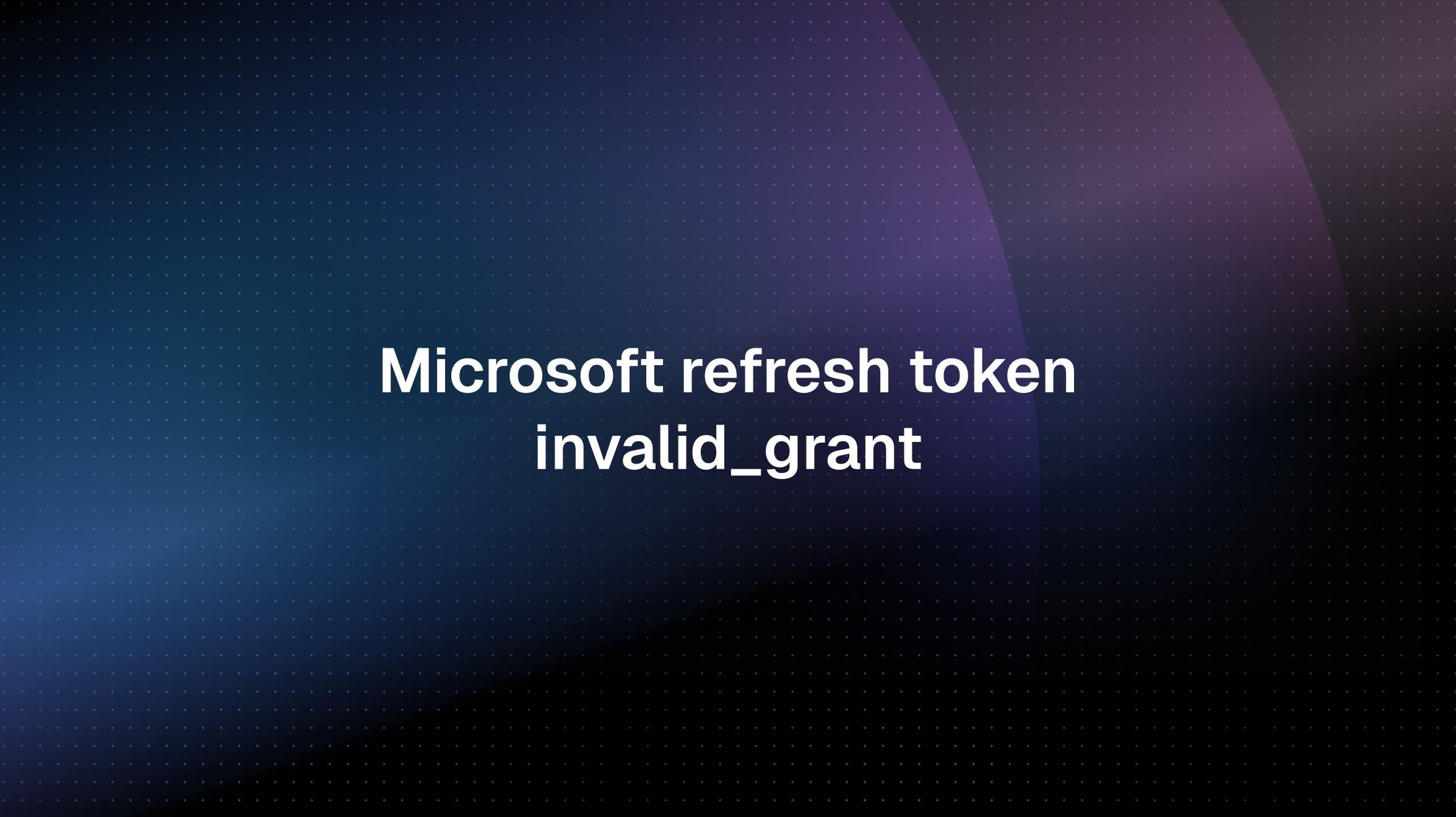 Microsoft refresh token invalid_grant